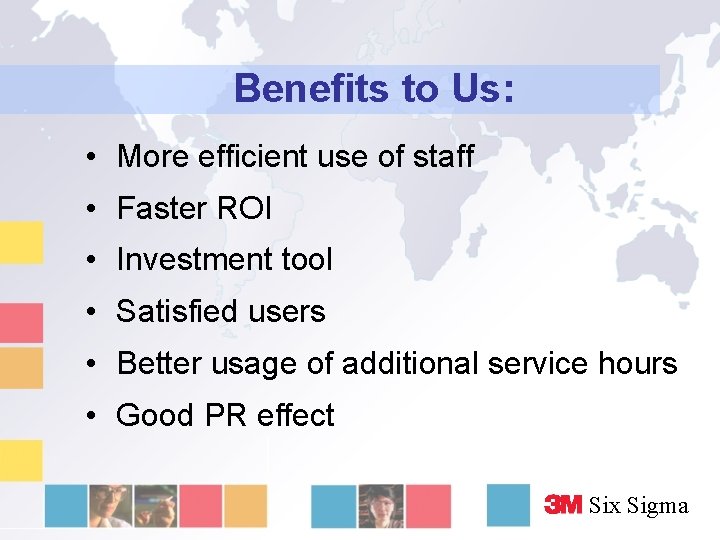 Benefits to Us:

• More efficient use of staff
• Faster ROI
• Investment tool
• Satisfied users
• Better usage of additional service hours
• Good PR effect

3M Six Sigma